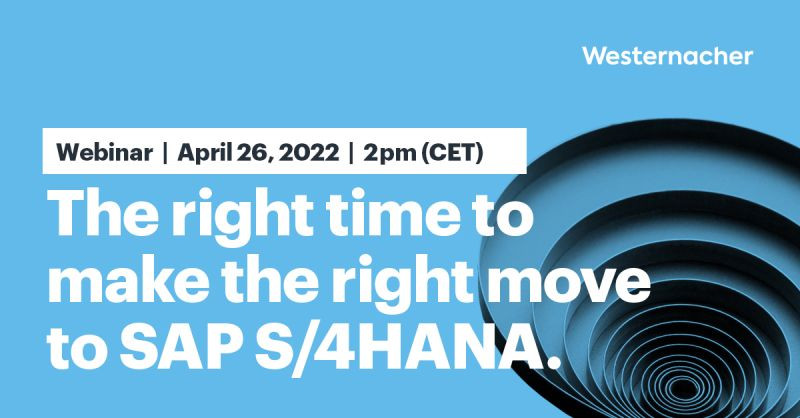 Westernacher

Webinar | April 26, 2022 | 2pm (CET)

The right time to make the right move to SAP S/4HANA.